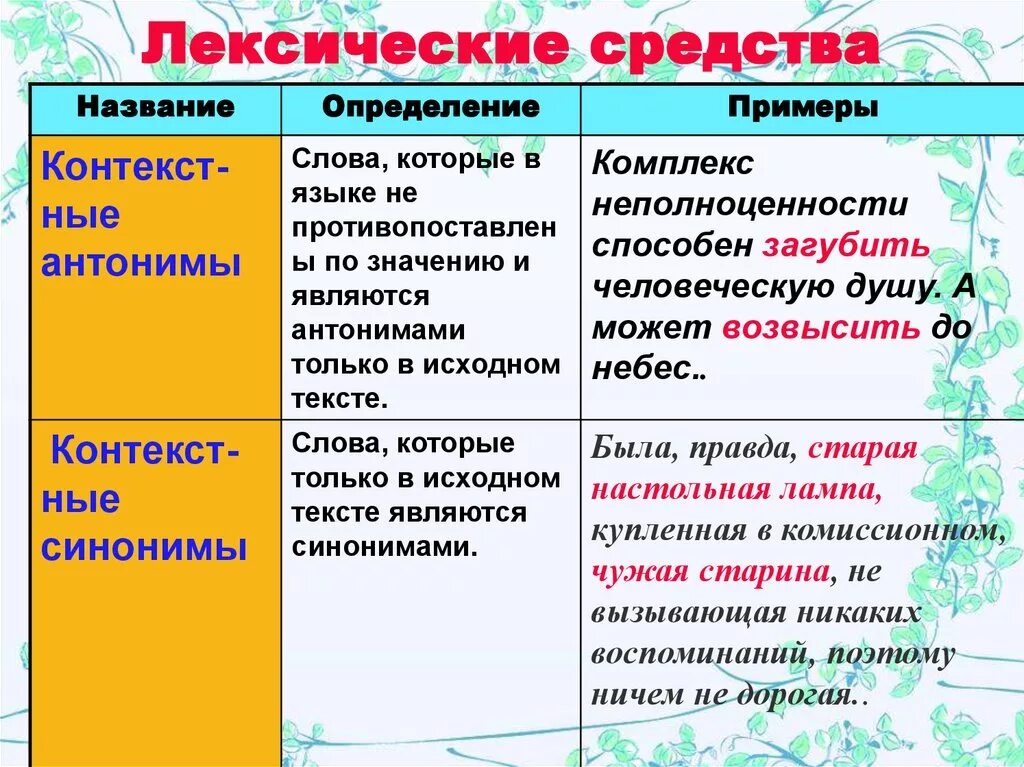 Лексические средства

| Название | Определение | Примеры |
|---|---|---|
| Контекстные антонимы | Слова, которые в языке не противопоставлены по значению и являются антонимами только в исходном тексте. | Комплекс неполноценности способен загубить человеческую душу. А может возвысить до небес.. |
| Контекстные синонимы | Слова, которые только в исходном тексте являются синонимами. | Была, правда, старая настольная лампа, купленная в комиссионном, чужая старина, не вызывающая никаких воспоминаний, поэтому ничем не дорогая.. |